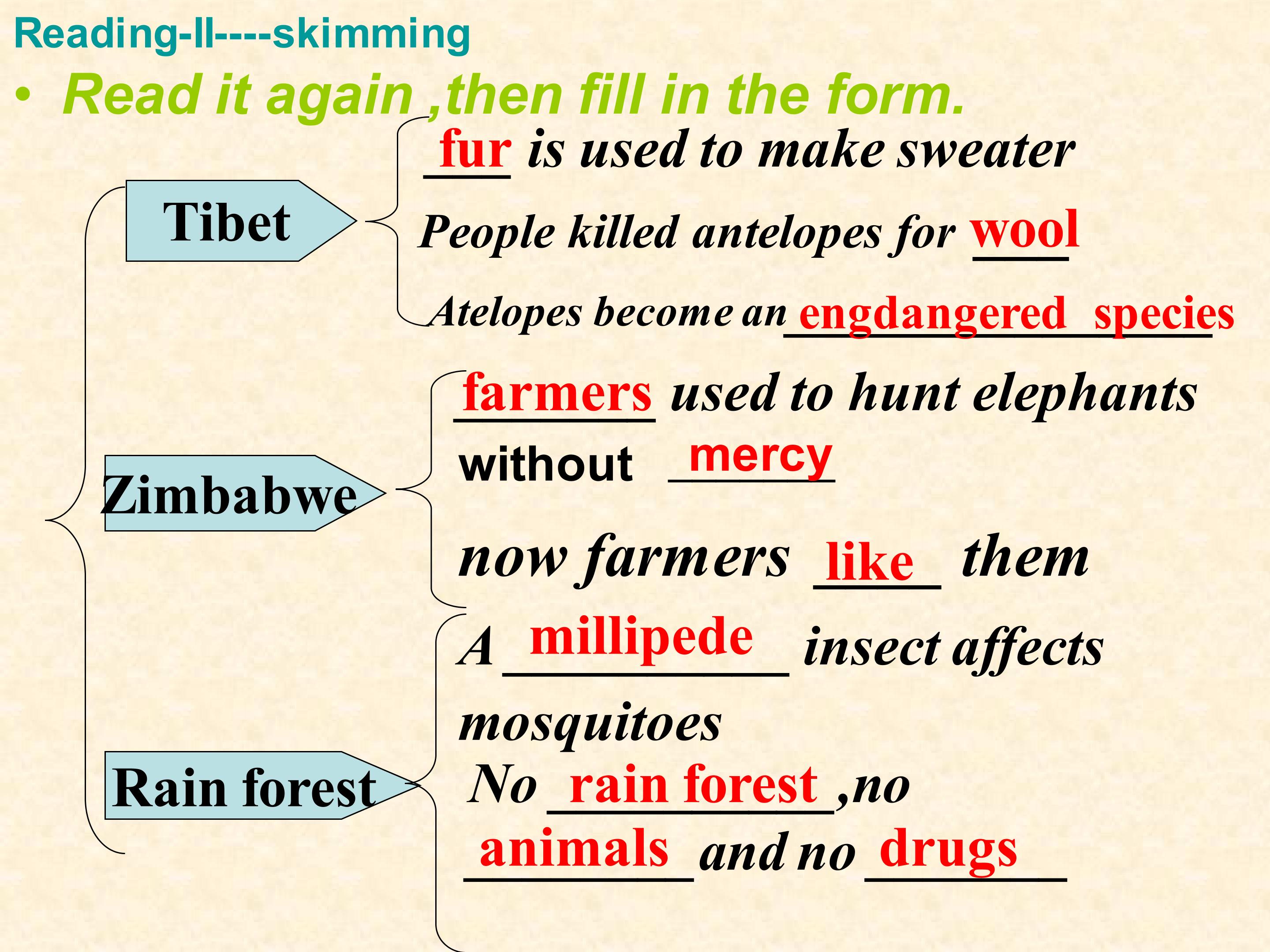 Reading-II----skimming

• Read it again ,then fill in the form.

Tibet

fur is used to make sweater

People killed antelopes for wool

Atelopes become an engdangered species

Zimbabwe

farmers used to hunt elephants without mercy

now farmers like them

Rain forest

A millipede insect affects mosquitoes

No rain forest ,no animals and no drugs